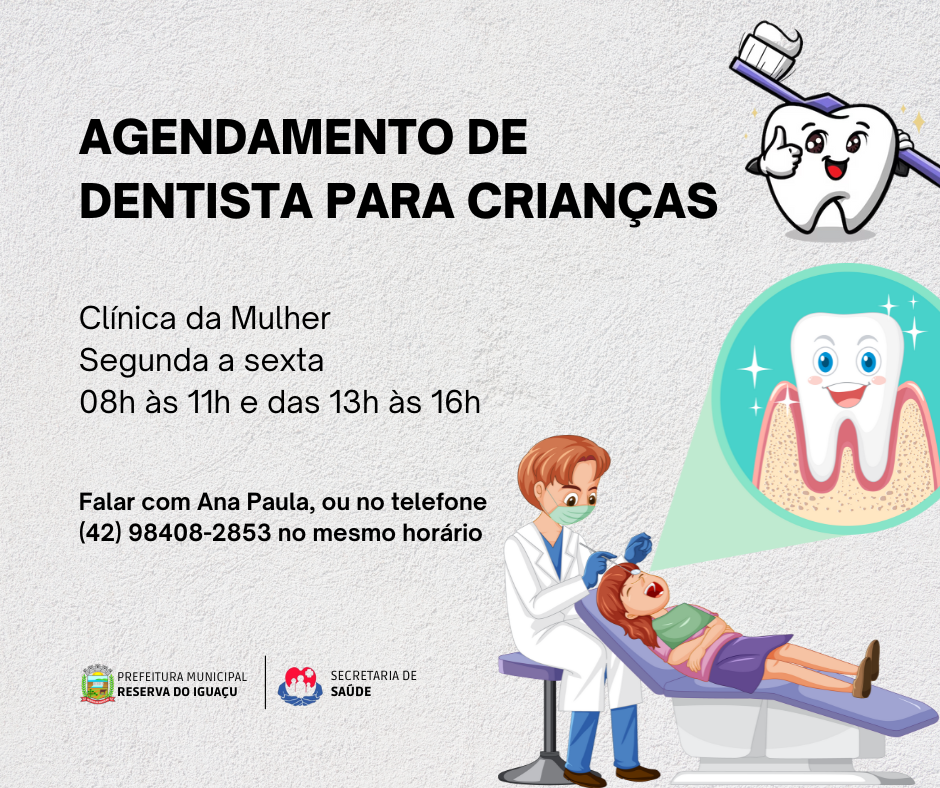 AGENDAMENTO DE DENTISTA PARA CRIANÇAS

Clínica da Mulher
Segunda a sexta
08h às 11h e das 13h às 16h

Falar com Ana Paula, ou no telefone (42) 98408-2853 no mesmo horário

PREFEITURA MUNICIPAL
RESERVA DO IGUAÇU

SECRETARIA DE
SAÚDE